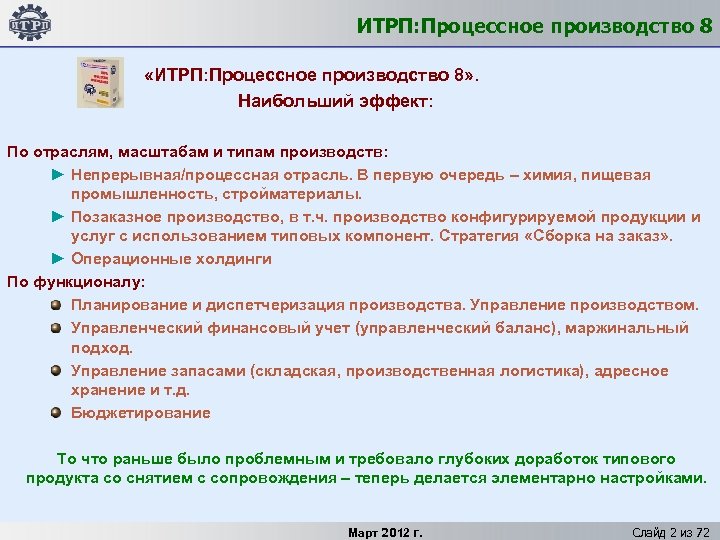 ИТРП

ИТРП:Процессное производство 8

«ИТРП:Процессное производство 8».
Наибольший эффект:

По отраслям, масштабам и типам производств:

► Непрерывная/процессная отрасль. В первую очередь – химия, пищевая промышленность, стройматериалы.

► Позаказное производство, в т.ч. производство конфигурируемой продукции и услуг с использованием типовых компонент. Стратегия «Сборка на заказ».

► Операционные холдинги

По функционалу:

Планирование и диспетчеризация производства. Управление производством.

Управленческий финансовый учет (управленческий баланс), маржинальный подход.

Управление запасами (складская, производственная логистика), адресное хранение и т.д.

Бюджетирование

То что раньше было проблемным и требовало глубоких доработок типового продукта со снятием с сопровождения – теперь делается элементарно настройками.

Март 2012 г.

Слайд 2 из 72